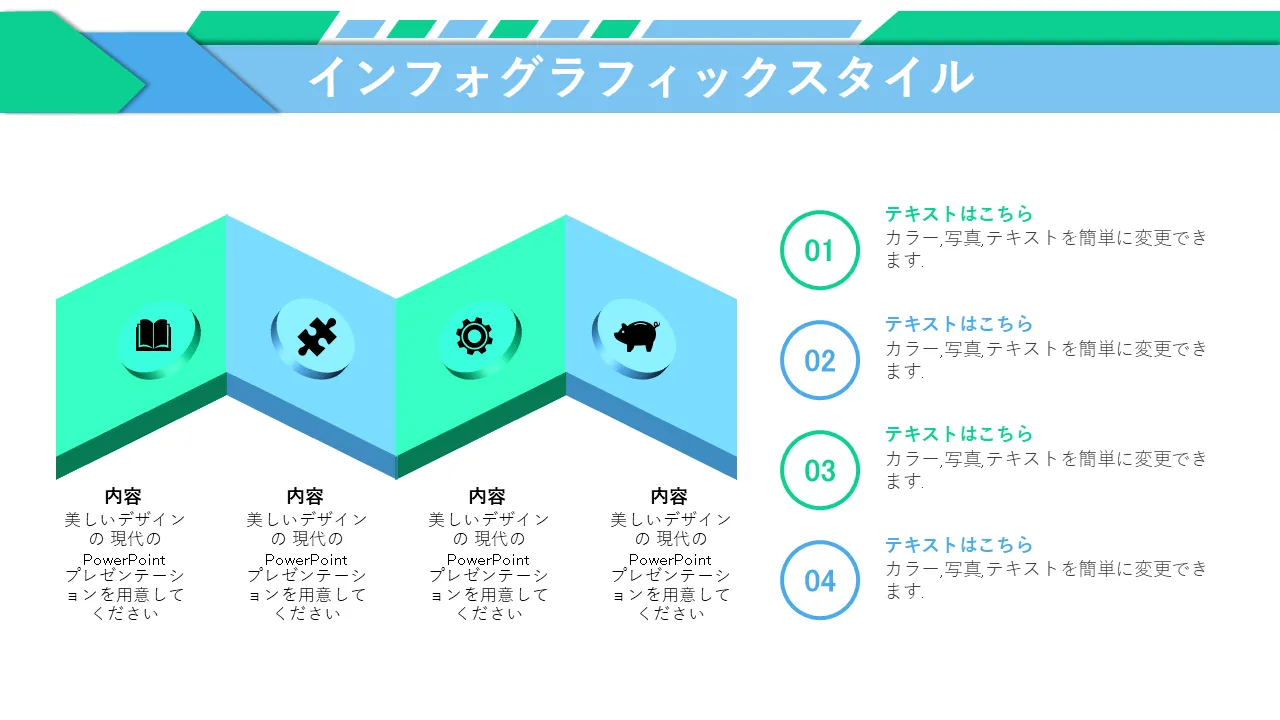 インフォグラフィックスタイル

内容
美しいデザインの 現代の PowerPoint プレゼンテーションを用意してください

内容
美しいデザインの 現代の PowerPoint プレゼンテーションを用意してください

内容
美しいデザインの 現代の PowerPoint プレゼンテーションを用意してください

内容
美しいデザインの 現代の PowerPoint プレゼンテーションを用意してください

01
テキストはこちら
カラー,写真,テキストを簡単に変更できます.

02
テキストはこちら
カラー,写真,テキストを簡単に変更できます.

03
テキストはこちら
カラー,写真,テキストを簡単に変更できます.

04
テキストはこちら
カラー,写真,テキストを簡単に変更できます.